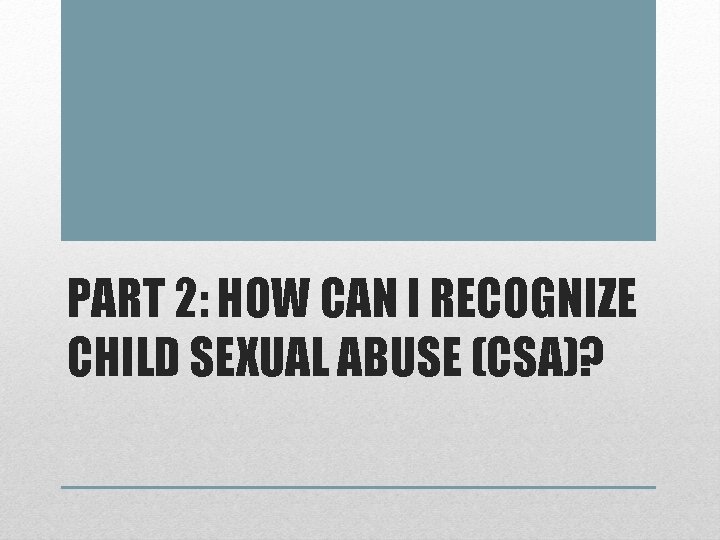 PART 2: HOW CAN I RECOGNIZE CHILD SEXUAL ABUSE (CSA)?